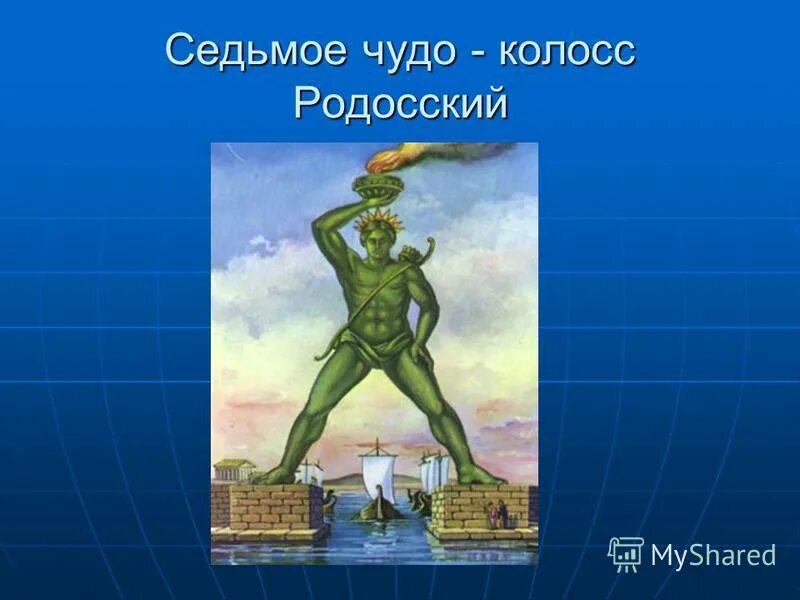 Седьмое чудо - колосс Родосский

MyShared